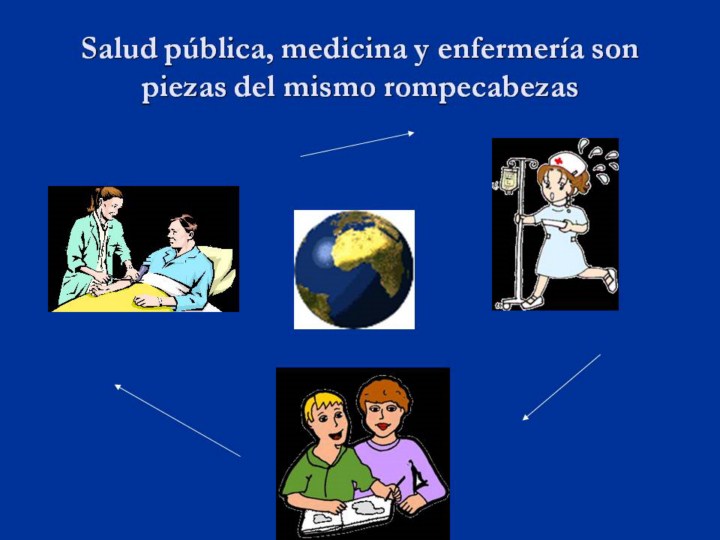 Salud pública, medicina y enfermería son piezas del mismo rompecabezas